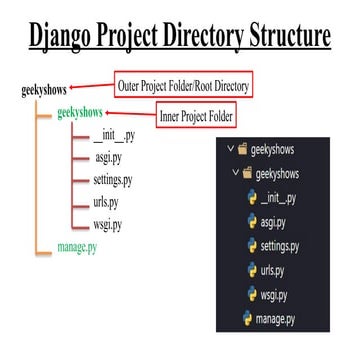 Django Project Directory Structure

geekyshows

Outer Project Folder/Root Directory

geekyshows

Inner Project Folder

__init__.py

asgi.py

settings.py

urls.py

wsgi.py

manage.py

geekyshows

geekyshows

__init__.py

asgi.py

settings.py

urls.py

wsgi.py

manage.py